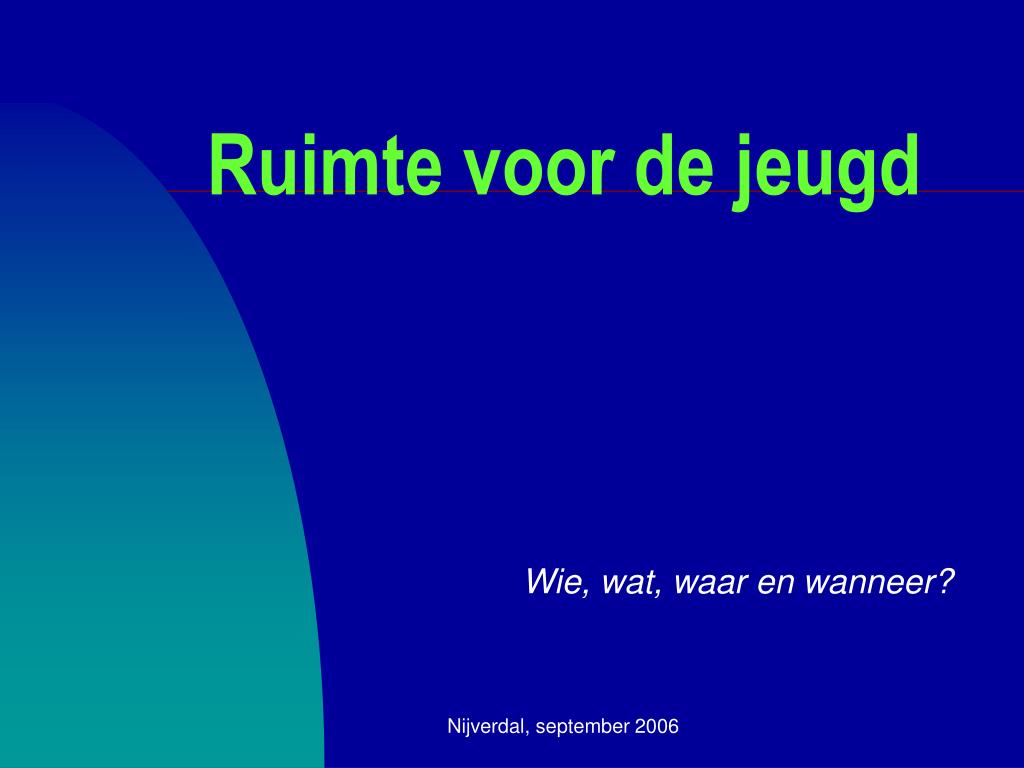 Ruimte voor de jeugd

Wie, wat, waar en wanneer?

Nijverdal, september 2006